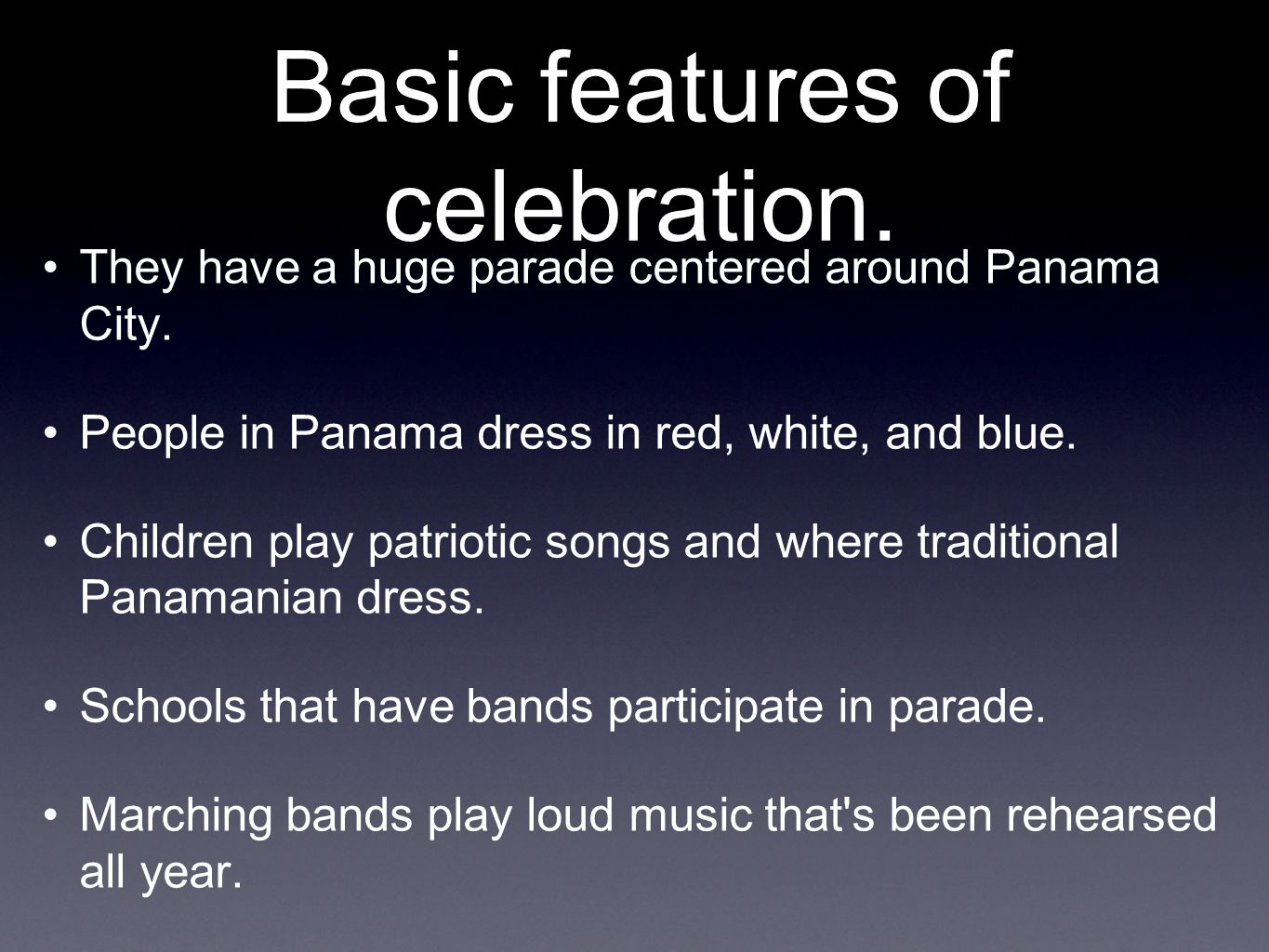 Basic features of celebration.

• They have a huge parade centered around Panama City.

• People in Panama dress in red, white, and blue.

• Children play patriotic songs and where traditional Panamanian dress.

• Schools that have bands participate in parade.

• Marching bands play loud music that's been rehearsed all year.